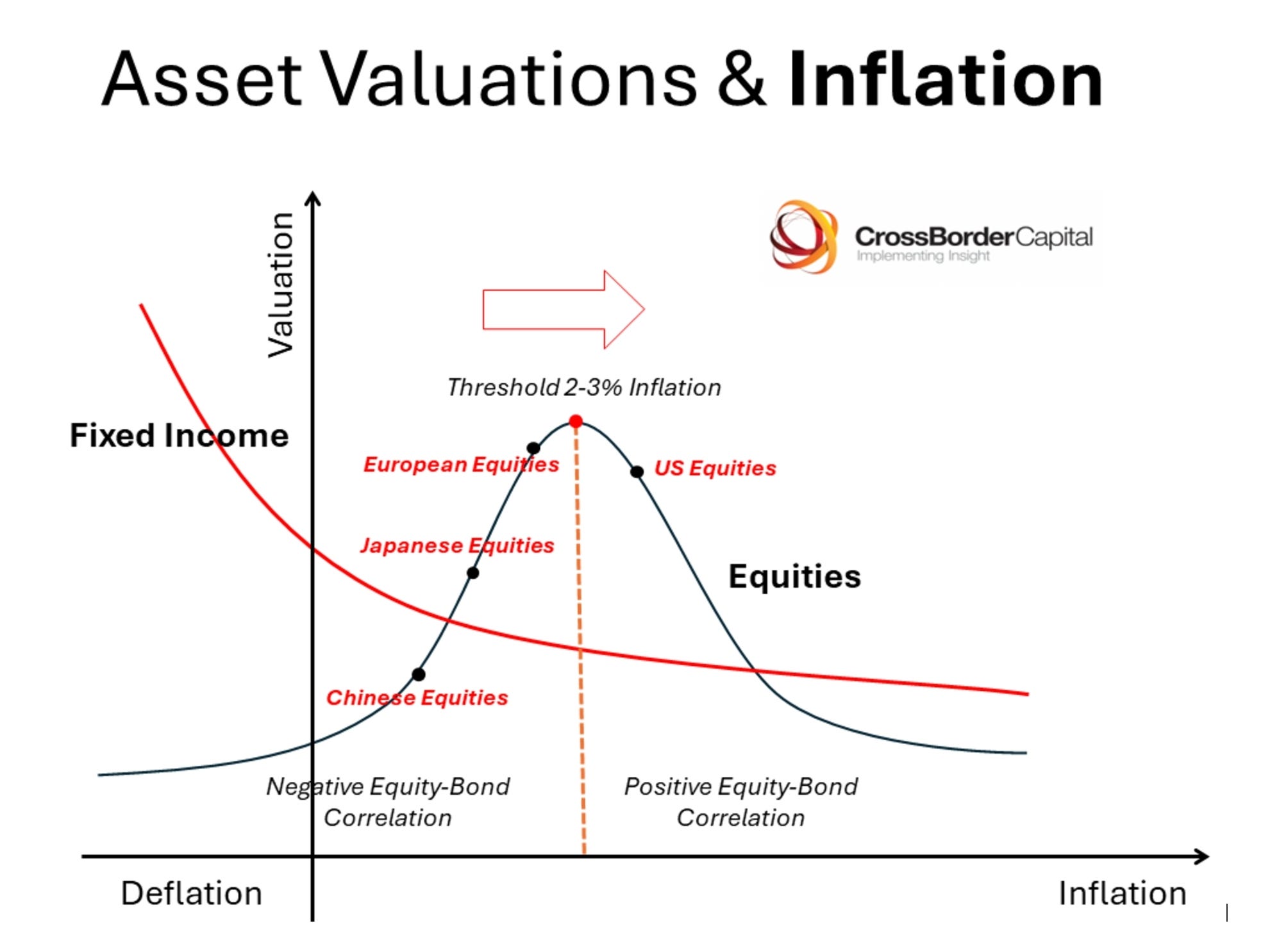 Asset Valuations & Inflation

Valuation

CrossBorderCapital
Implementing Insight

Threshold 2-3% Inflation

Fixed Income

European Equities

US Equities

Japanese Equities

Equities

Chinese Equities

Negative Equity-Bond Correlation

Positive Equity-Bond Correlation

Deflation

Inflation